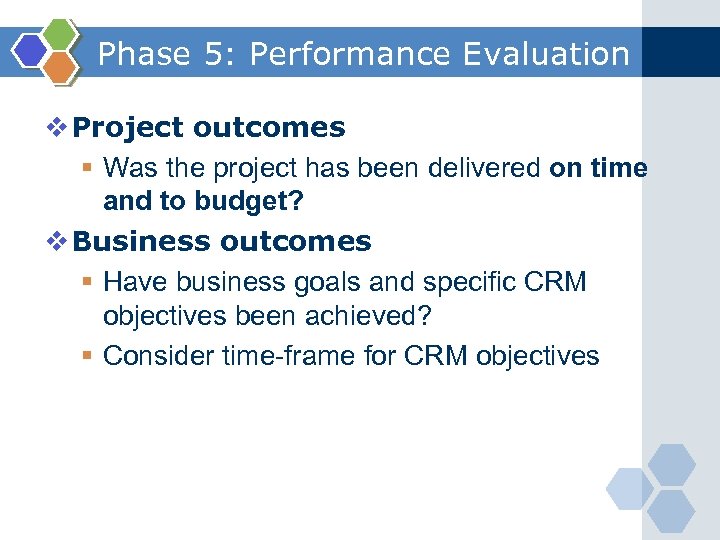 Phase 5: Performance Evaluation

❖ Project outcomes
▪ Was the project has been delivered on time and to budget?

❖ Business outcomes
▪ Have business goals and specific CRM objectives been achieved?
▪ Consider time-frame for CRM objectives